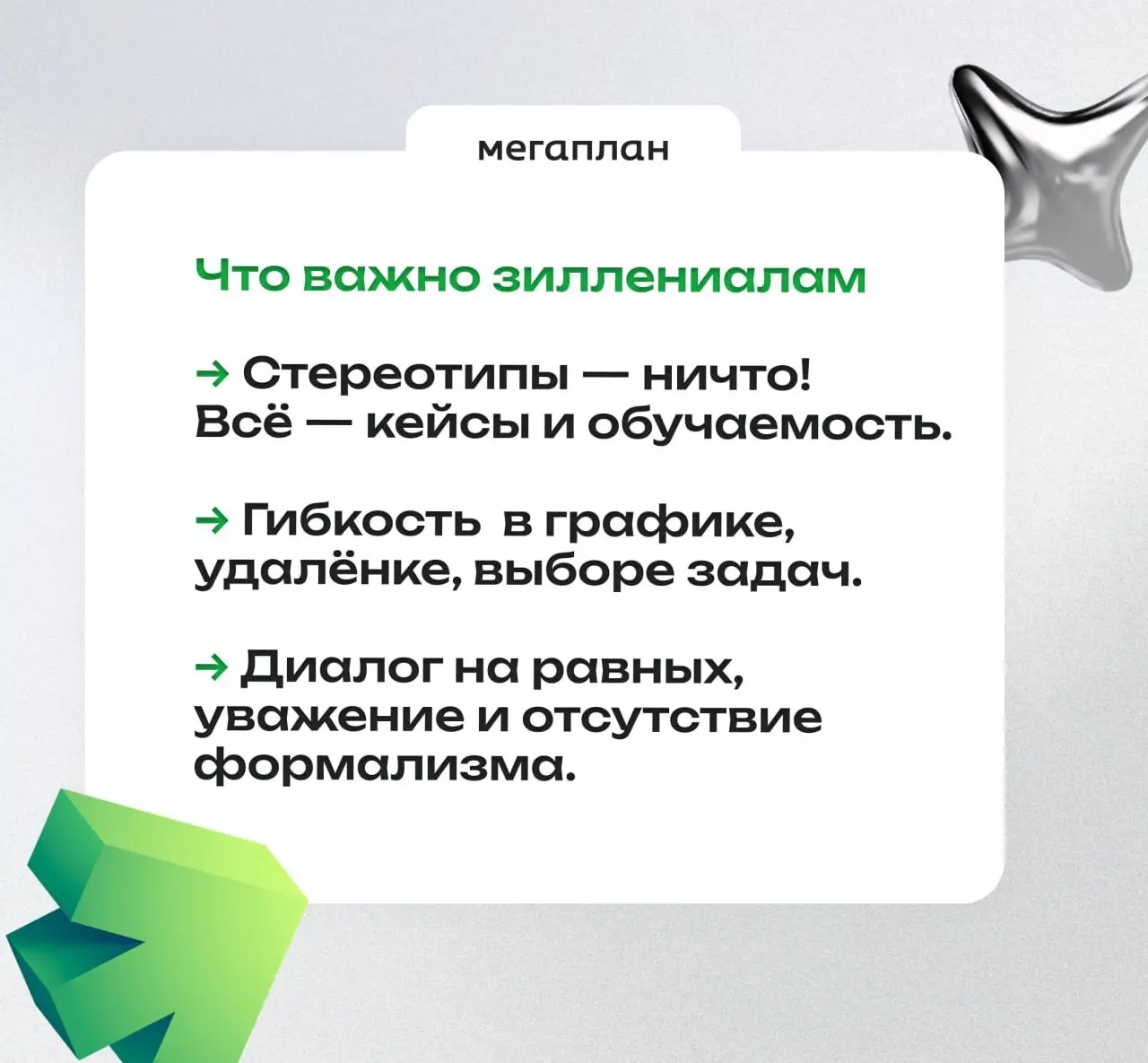 мегаплан

Что важно зиллениалам

→ Стереотипы — ничто! Всё — кейсы и обучаемость.

→ Гибкость в графике, удалёнке, выборе задач.

→ Диалог на равных, уважение и отсутствие формализма.